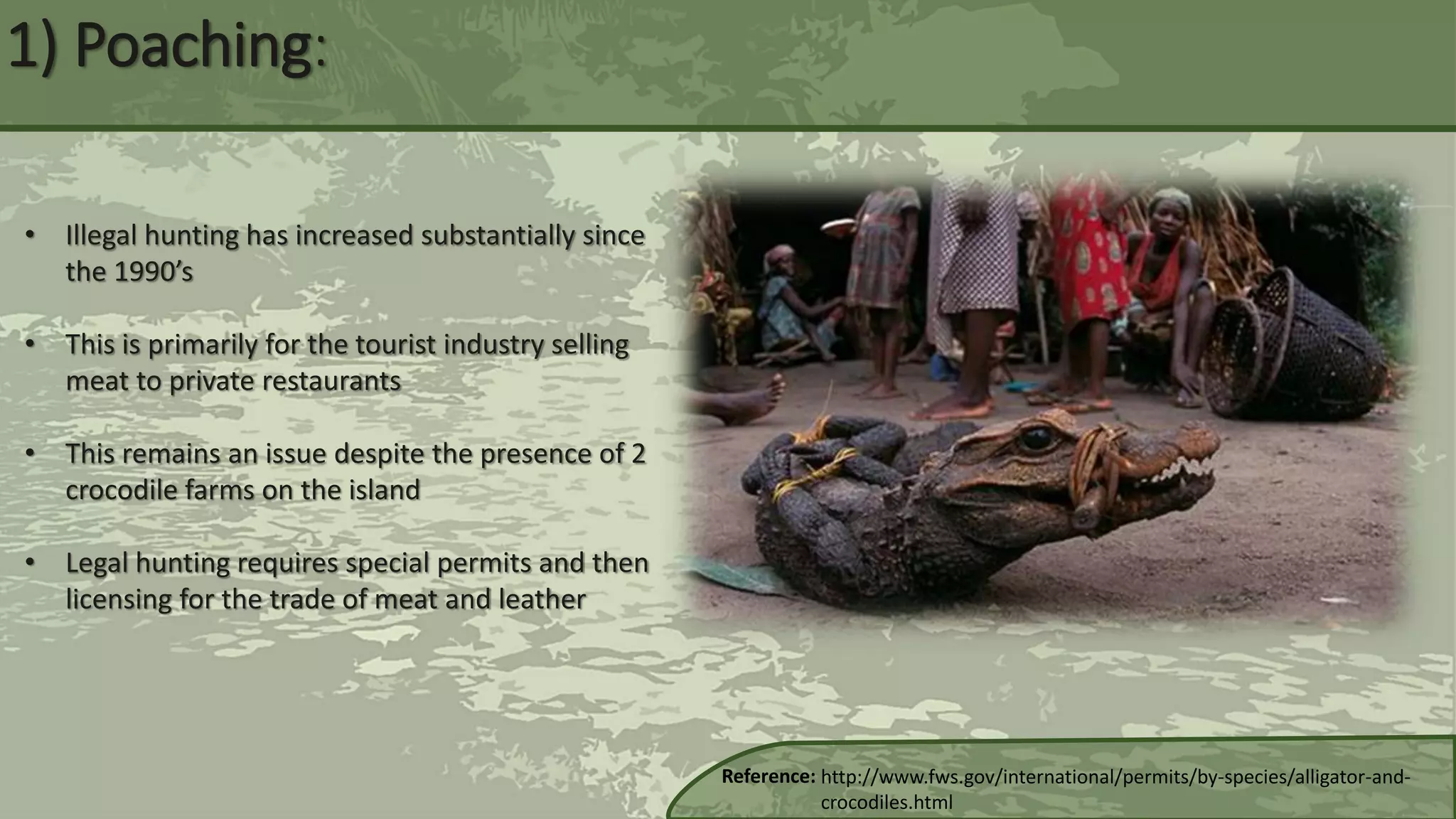 1) Poaching:

• Illegal hunting has increased substantially since the 1990's

• This is primarily for the tourist industry selling meat to private restaurants

• This remains an issue despite the presence of 2 crocodile farms on the island

• Legal hunting requires special permits and then licensing for the trade of meat and leather

Reference: http://www.fws.gov/international/permits/by-species/alligator-and-crocodiles.html